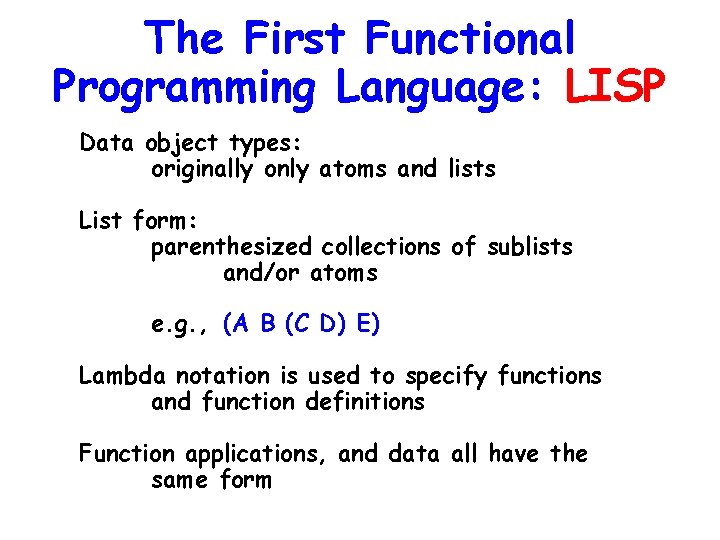 The First Functional Programming Language: LISP

Data object types:
originally only atoms and lists

List form:
parenthesized collections of sublists and/or atoms

e.g., (A B (C D) E)

Lambda notation is used to specify functions and function definitions

Function applications, and data all have the same form